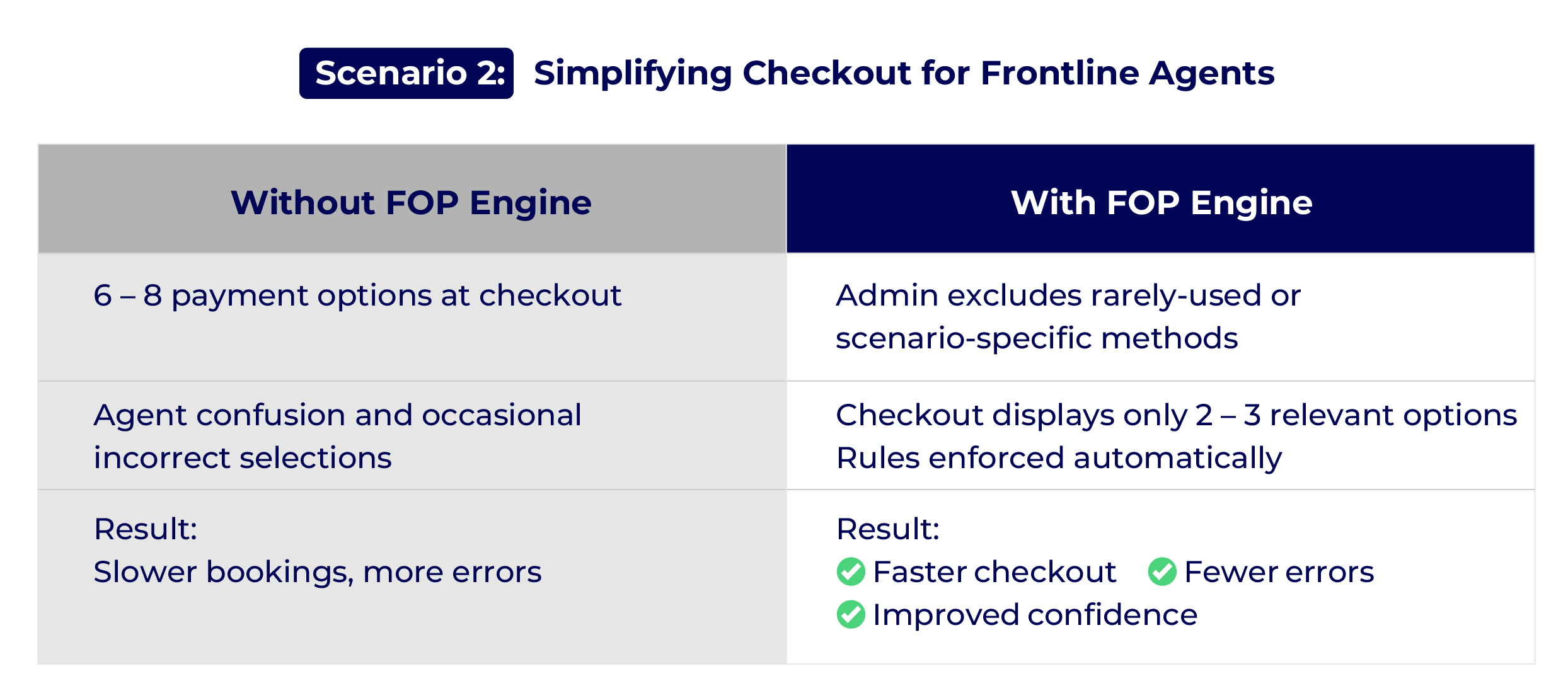 Scenario 2: Simplifying Checkout for Frontline Agents

| Without FOP Engine | With FOP Engine |
|---|---|
| 6 – 8 payment options at checkout | Admin excludes rarely-used or scenario-specific methods |
| Agent confusion and occasional incorrect selections | Checkout displays only 2 – 3 relevant options Rules enforced automatically |
| Result: Slower bookings, more errors | Result: Faster checkout Fewer errors Improved confidence |